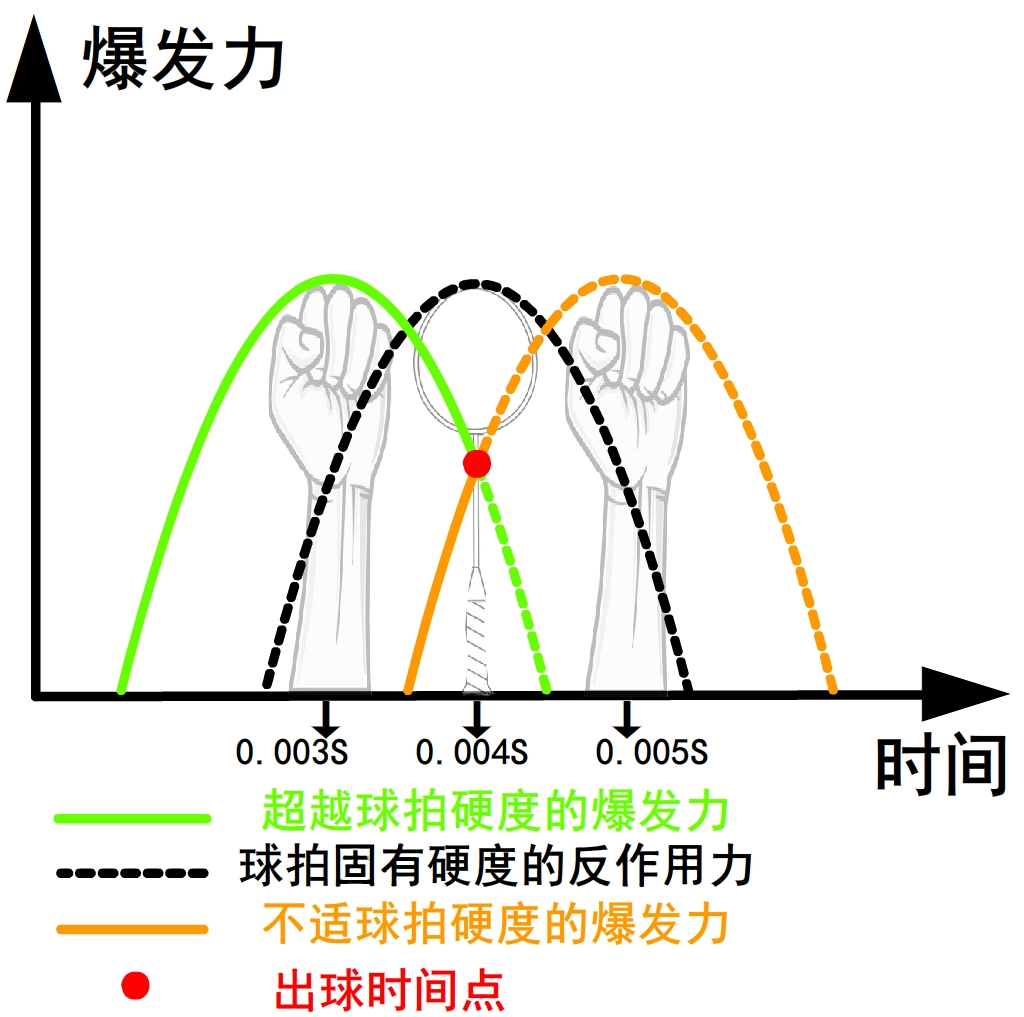 爆发力

0.003S
0.004S
0.005S

时间

超越球拍硬度的爆发力
球拍固有硬度的反作用力
不适球拍硬度的爆发力
出球时间点